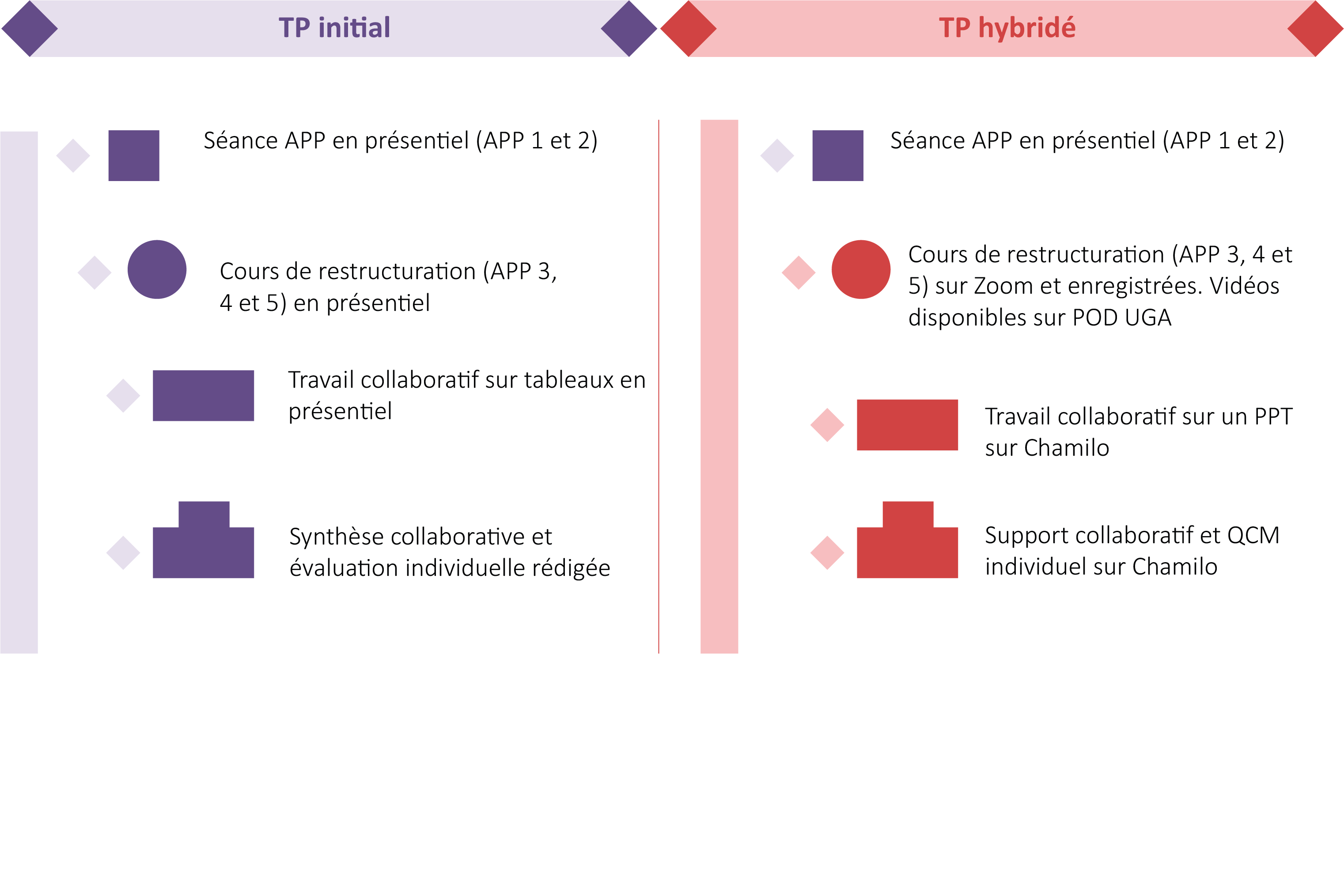 TP initial

Séance APP en présentiel (APP 1 et 2)

Cours de restructuration (APP 3, 4 et 5) en présentiel

Travail collaboratif sur tableaux en présentiel

Synthèse collaborative et évaluation individuelle rédigée

TP hybridé

Séance APP en présentiel (APP 1 et 2)

Cours de restructuration (APP 3, 4 et 5) sur Zoom et enregistrées. Vidéos disponibles sur POD UGA

Travail collaboratif sur un PPT sur Chamilo

Support collaboratif et QCM individuel sur Chamilo